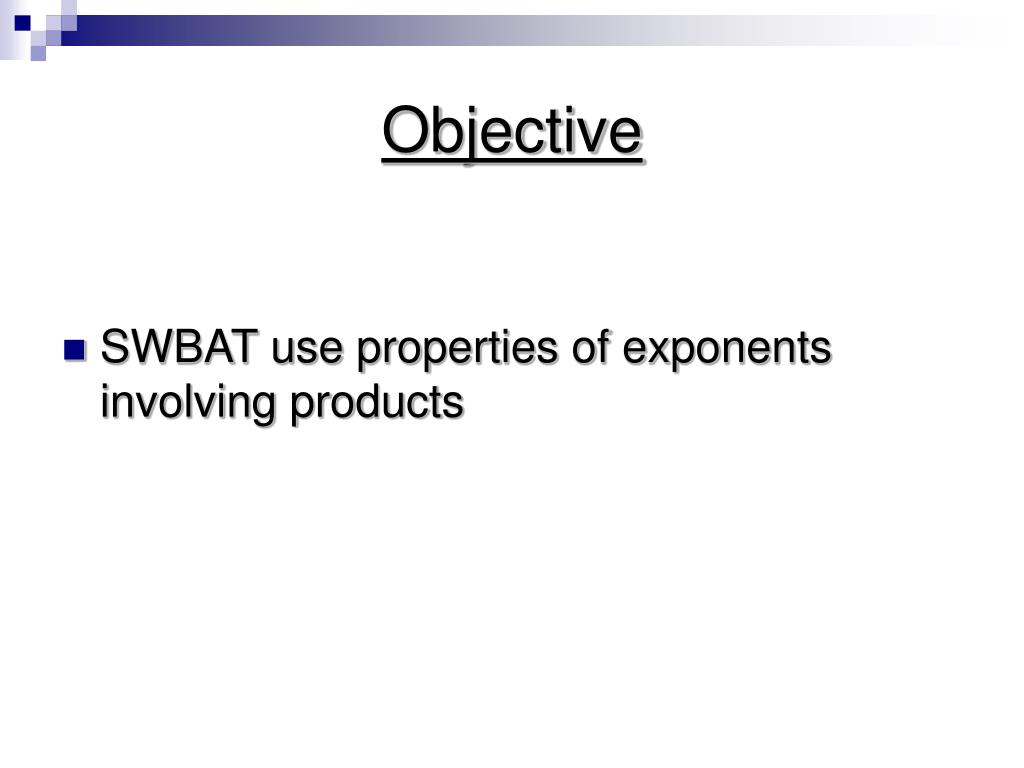 Objective

SWBAT use properties of exponents involving products